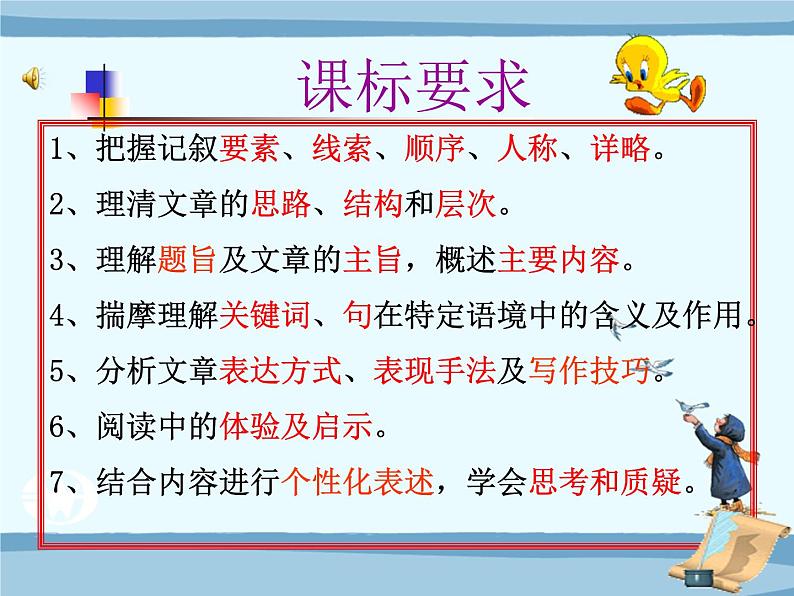 课标要求

1、把握记叙要素、线索、顺序、人称、详略。

2、理清文章的思路、结构和层次。

3、理解题旨及文章的主旨，概述主要内容。

4、揣摩理解关键词、句在特定语境中的含义及作用。

5、分析文章表达方式、表现手法及写作技巧。

6、阅读中的体验及启示。

7、结合内容进行个性化表述，学会思考和质疑。